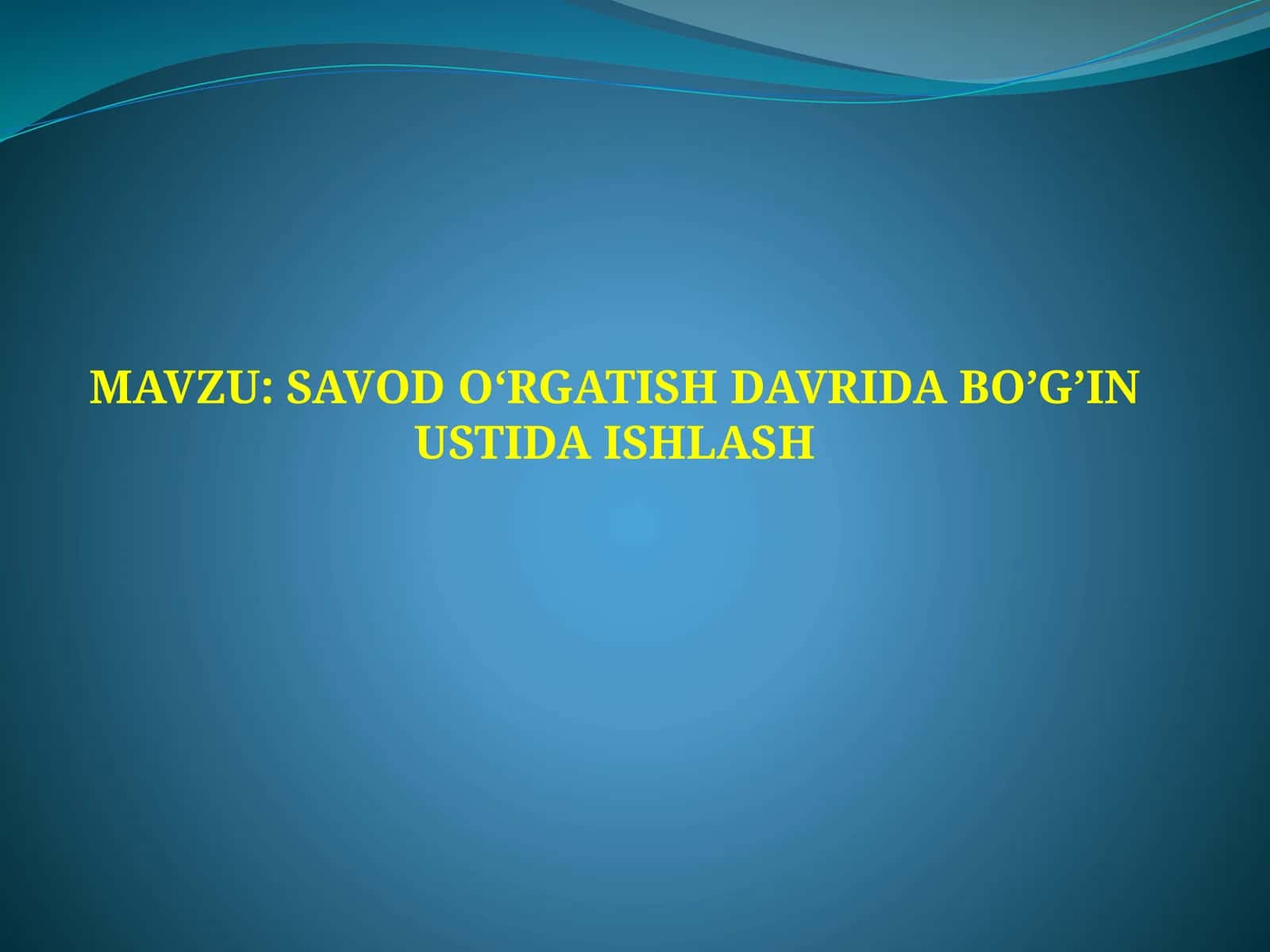 MAVZU: SAVOD O‘RGATISH DAVRIDA BO’G’IN USTIDA ISHLASH